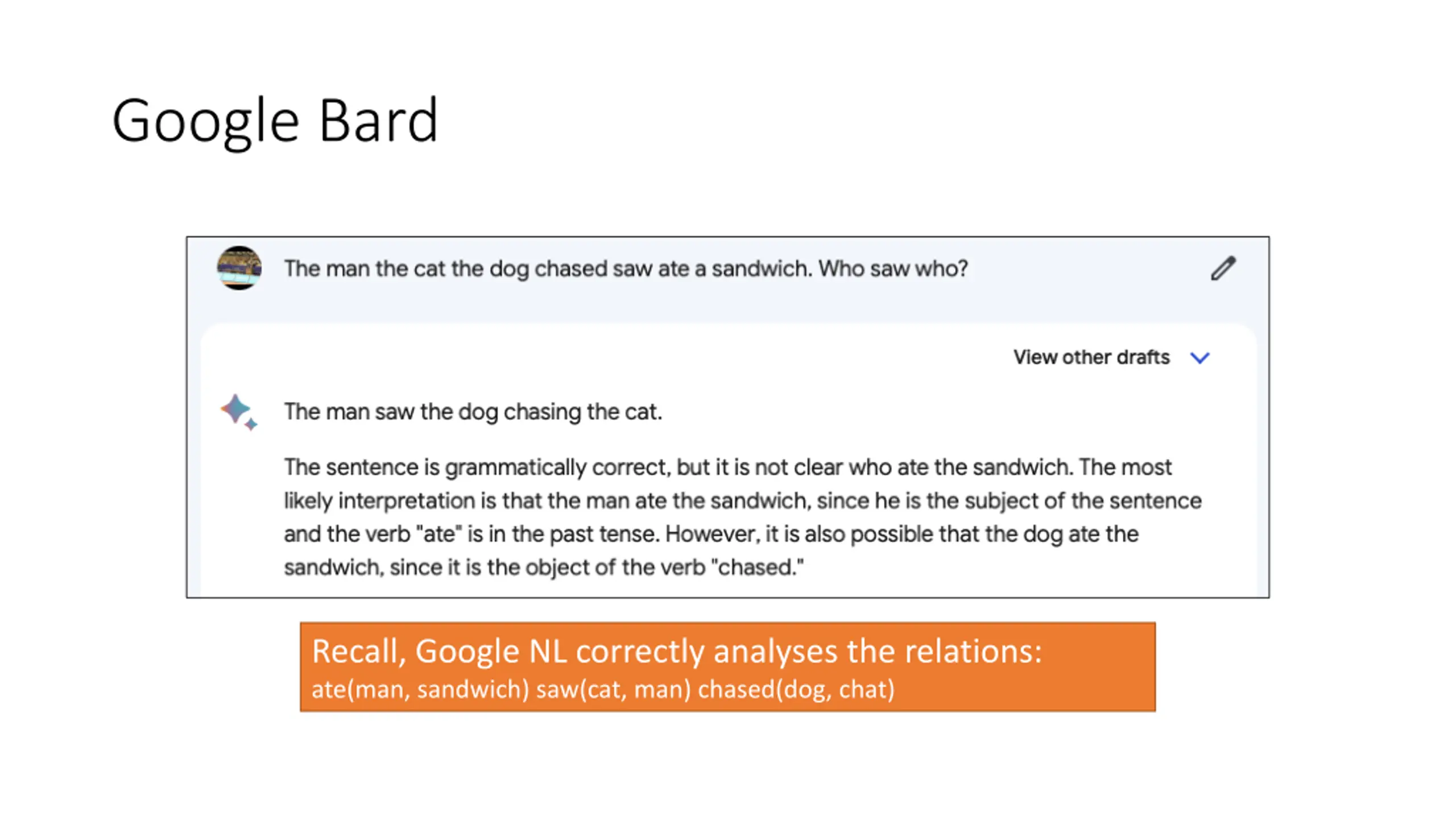 Google Bard

The man the cat the dog chased saw ate a sandwich. Who saw who?

View other drafts

The man saw the dog chasing the cat.

The sentence is grammatically correct, but it is not clear who ate the sandwich. The most likely interpretation is that the man ate the sandwich, since he is the subject of the sentence and the verb "ate" is in the past tense. However, it is also possible that the dog ate the sandwich, since it is the object of the verb "chased."

Recall, Google NL correctly analyses the relations:
ate(man, sandwich) saw(cat, man) chased(dog, chat)